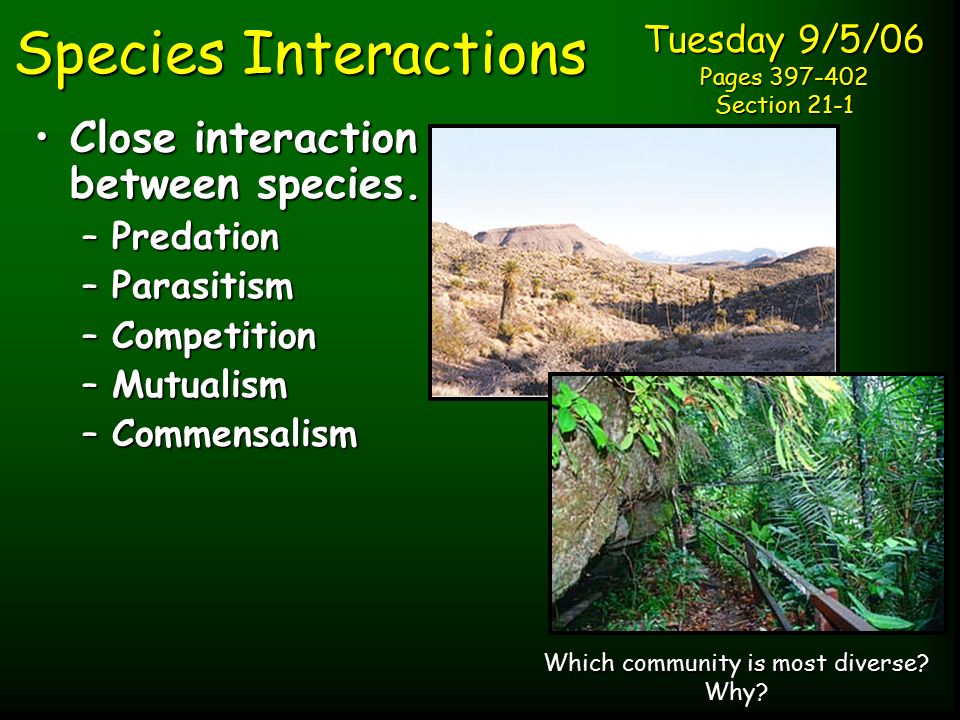 Species Interactions

Tuesday 9/5/06
Pages 397-402
Section 21-1

• Close interaction between species.
– Predation
– Parasitism
– Competition
– Mutualism
– Commensalism

Which community is most diverse? Why?